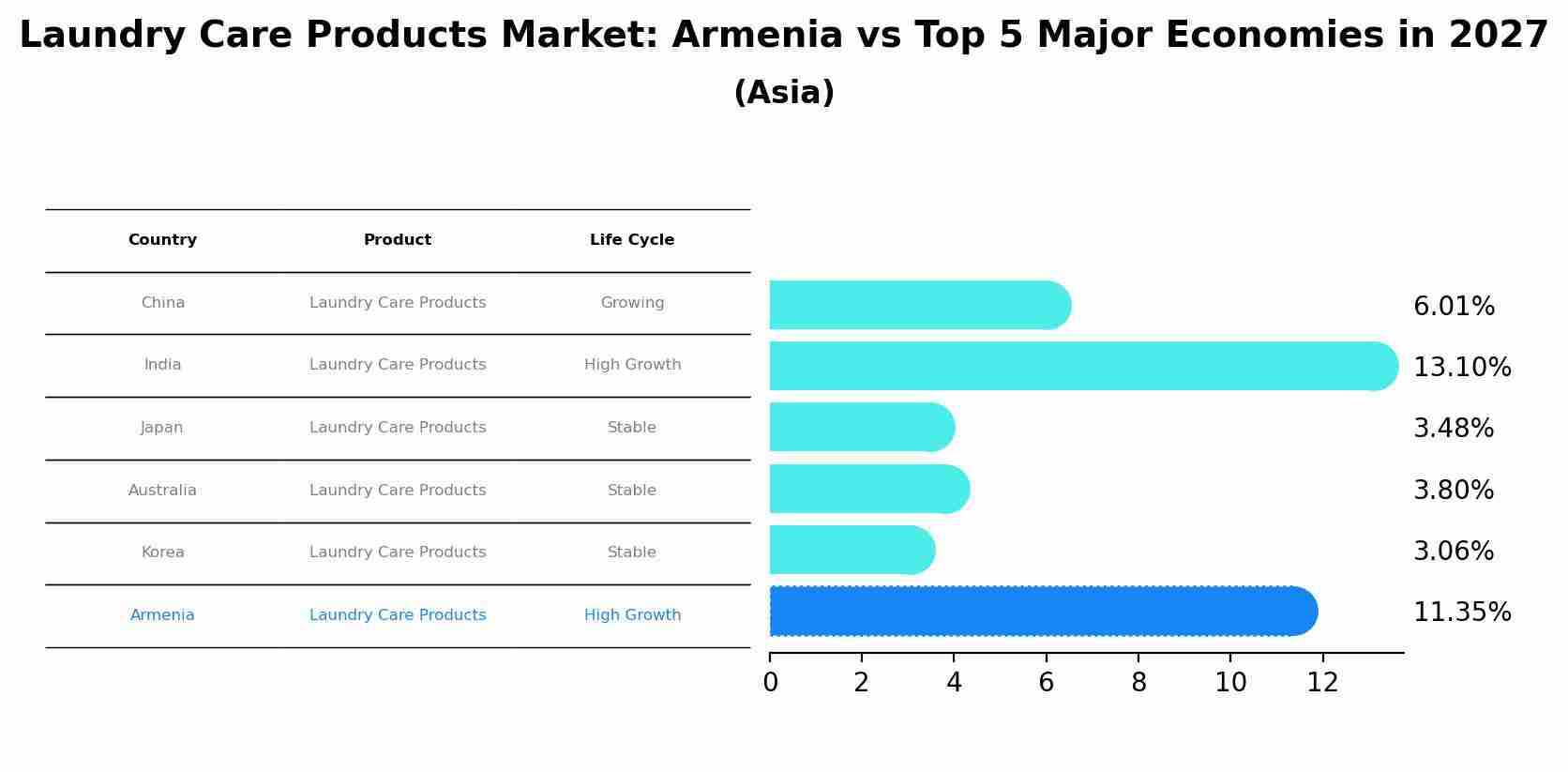 Laundry Care Products Market: Armenia vs Top 5 Major Economies in 2027
(Asia)

| Country | Product | Life Cycle |
|---|---|---|
| China | Laundry Care Products | Growing |
| India | Laundry Care Products | High Growth |
| Japan | Laundry Care Products | Stable |
| Australia | Laundry Care Products | Stable |
| Korea | Laundry Care Products | Stable |
| Armenia | Laundry Care Products | High Growth |

6.01%
13.10%
3.48%
3.80%
3.06%
11.35%

0 2 4 6 8 10 12